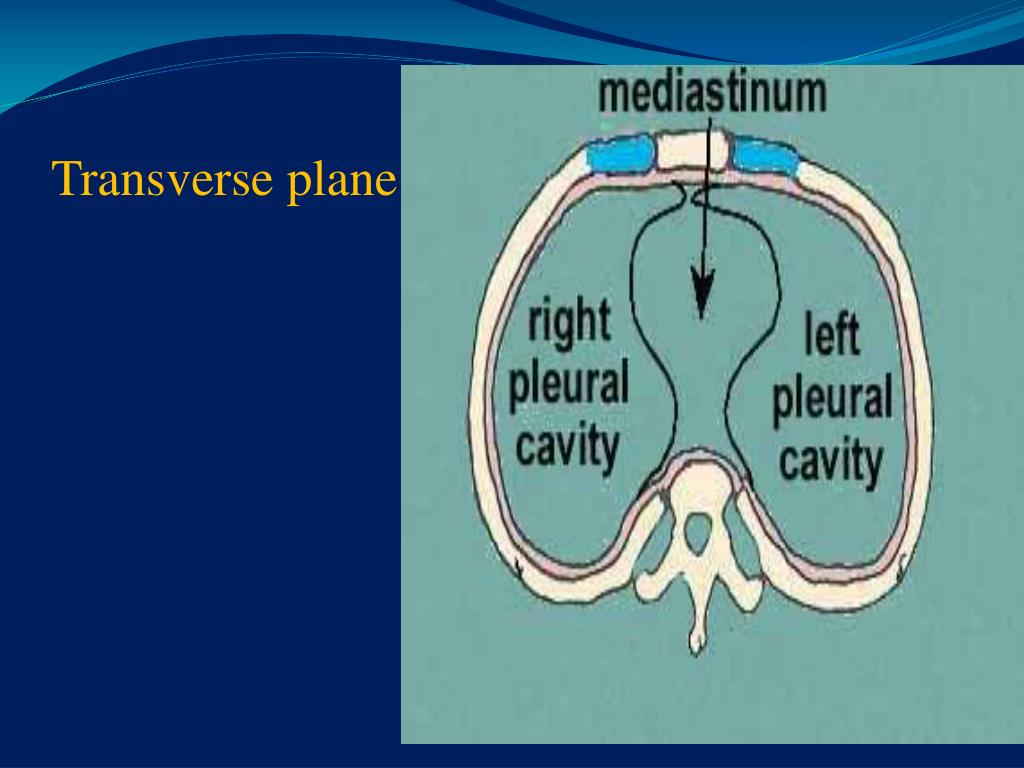 Transverse plane

mediastinum

right pleural cavity

left pleural cavity